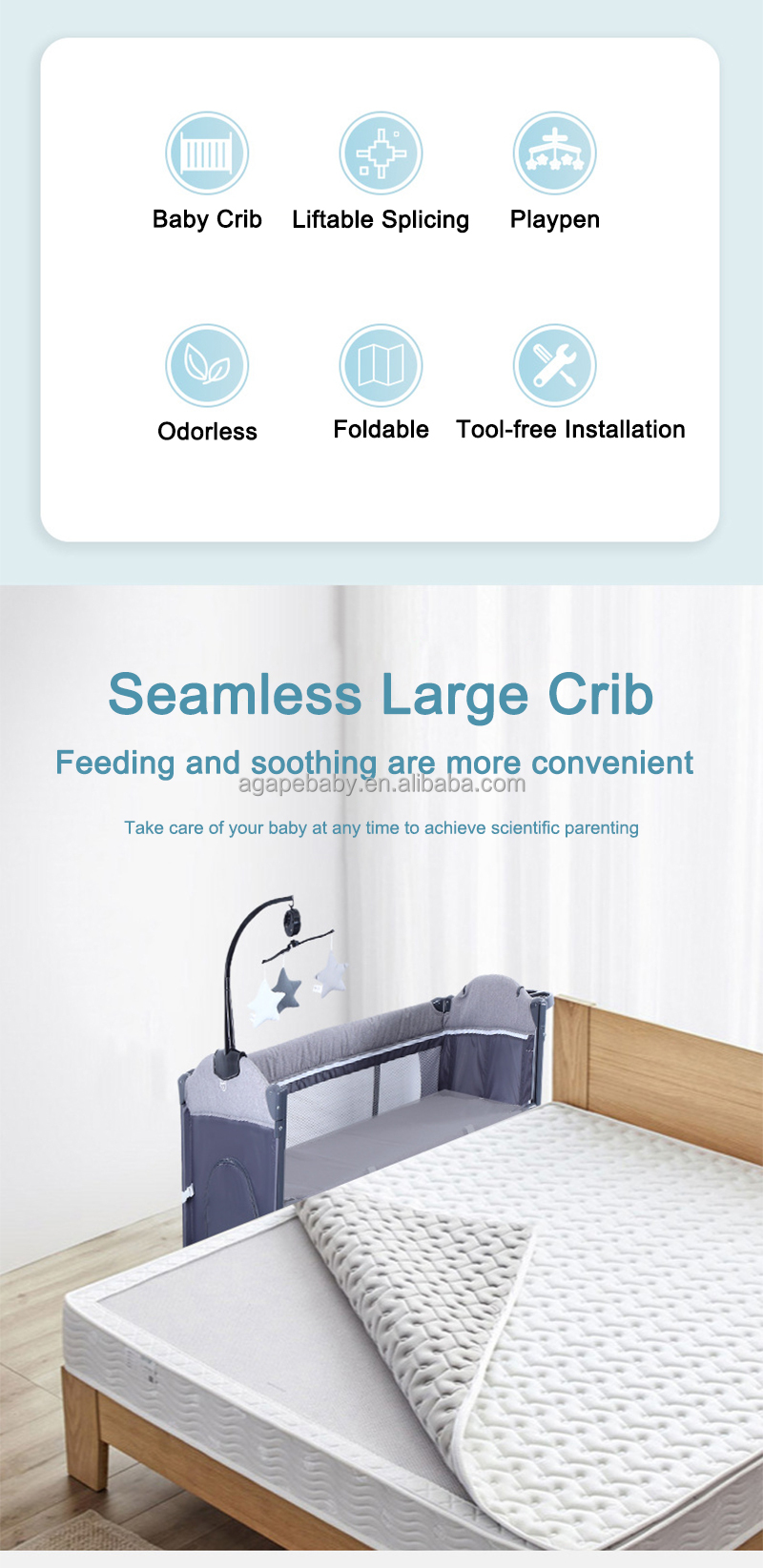 Baby Crib
Liftable Splicing
Playpen
Odorless
Foldable
Tool-free Installation

Seamless Large Crib

Feeding and soothing are more convenient

agapebaby.en.alibaba.com

Take care of your baby at any time to achieve scientific parenting